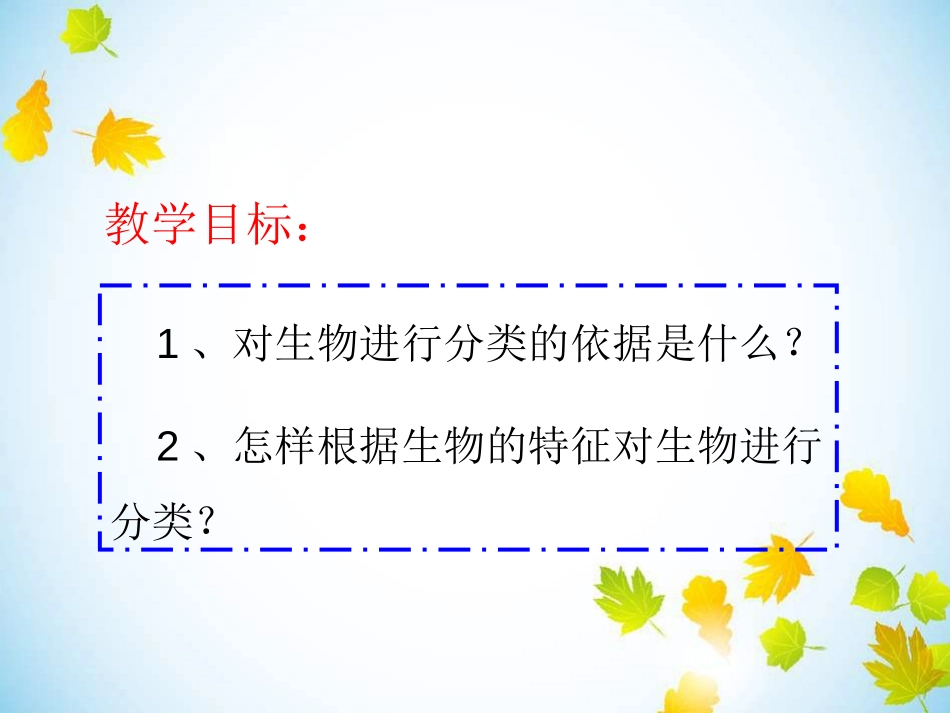 教学目标：

1、对生物进行分类的依据是什么？

2、怎样根据生物的特征对生物进行分类？